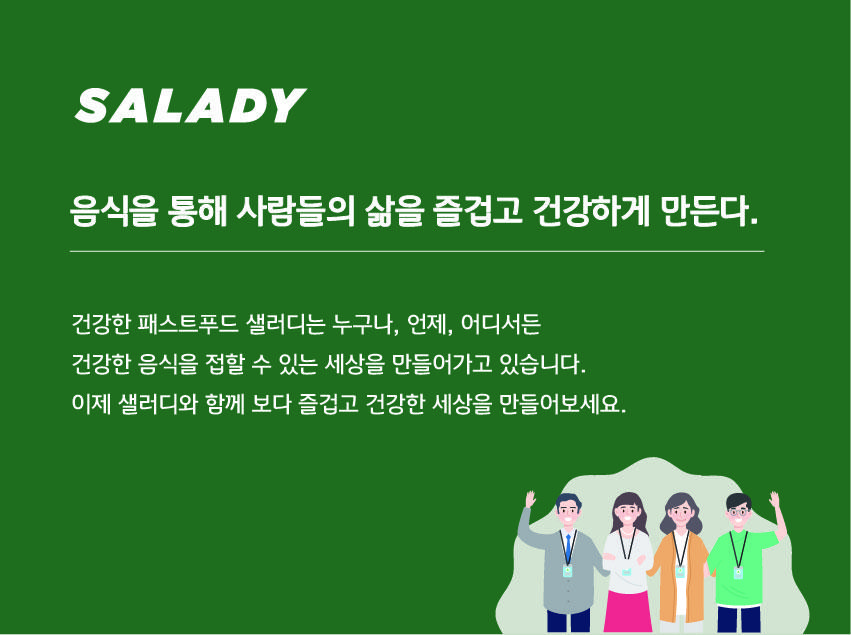 SALADY

음식을 통해 사람들의 삶을 즐겁고 건강하게 만든다.

건강한 패스트푸드 샐러디는 누구나, 언제, 어디서든
건강한 음식을 접할 수 있는 세상을 만들어가고 있습니다.
이제 샐러디와 함께 보다 즐겁고 건강한 세상을 만들어보세요.